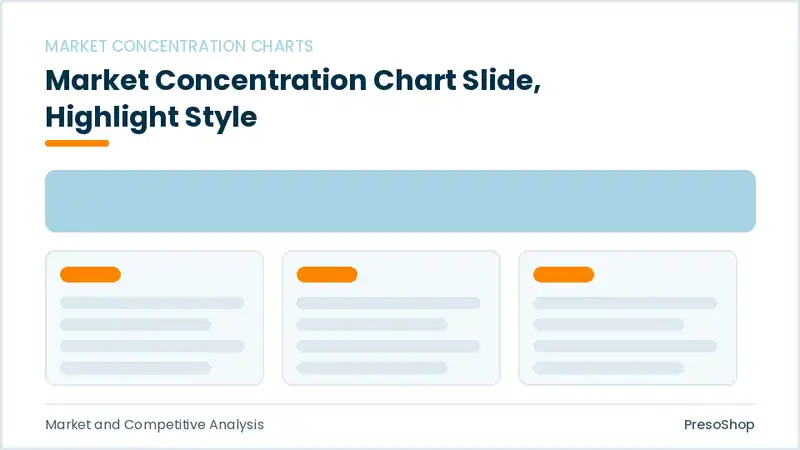 MARKET CONCENTRATION CHARTS

Market Concentration Chart Slide, Highlight Style

Market and Competitive Analysis

PresoShop